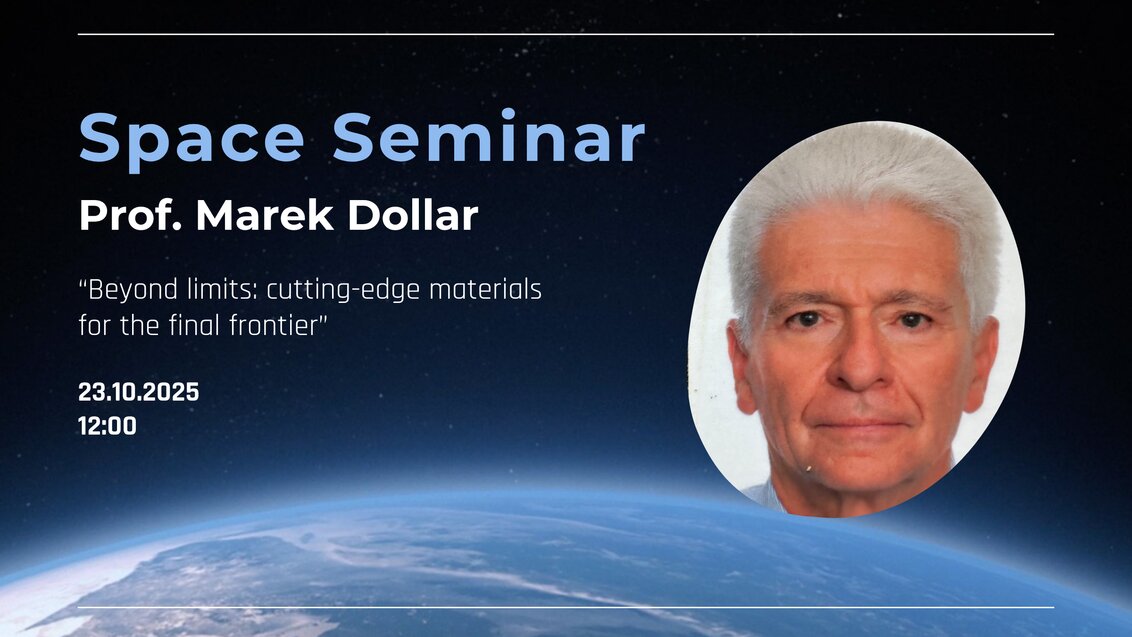 Space Seminar

Prof. Marek Dollar

"Beyond limits: cutting-edge materials for the final frontier"

23.10.2025
12:00